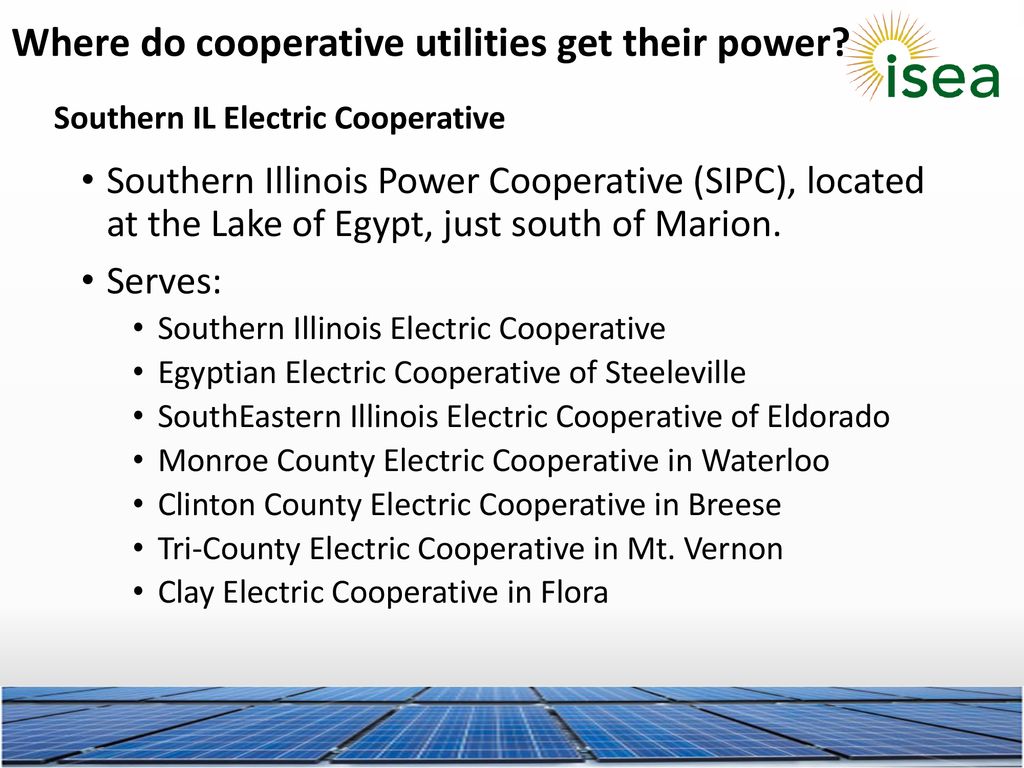 Where do cooperative utilities get their power?

isea

Southern IL Electric Cooperative

• Southern Illinois Power Cooperative (SIPC), located at the Lake of Egypt, just south of Marion.

• Serves:
  • Southern Illinois Electric Cooperative
  • Egyptian Electric Cooperative of Steeleville
  • SouthEastern Illinois Electric Cooperative of Eldorado
  • Monroe County Electric Cooperative in Waterloo
  • Clinton County Electric Cooperative in Breese
  • Tri-County Electric Cooperative in Mt. Vernon
  • Clay Electric Cooperative in Flora